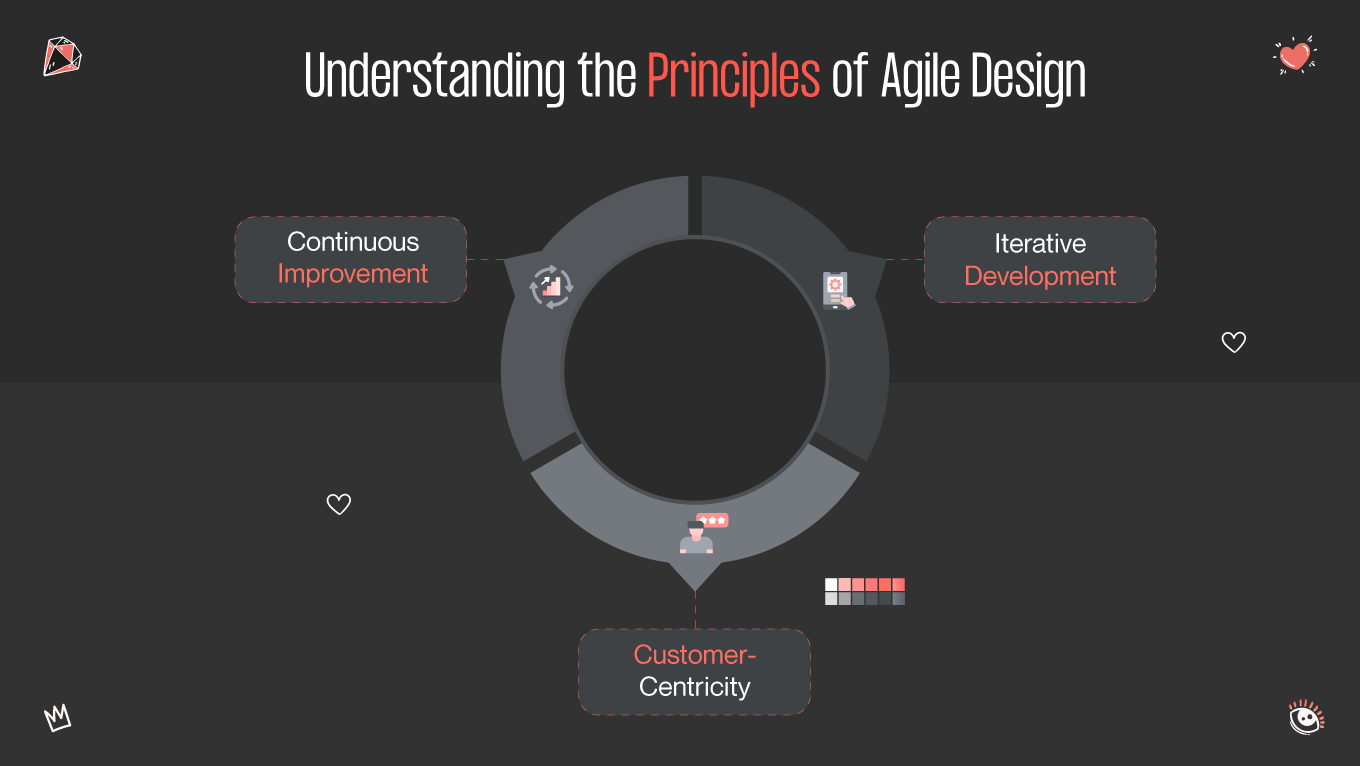 Understanding the Principles of Agile Design

Continuous Improvement

Iterative Development

Customer-Centricity